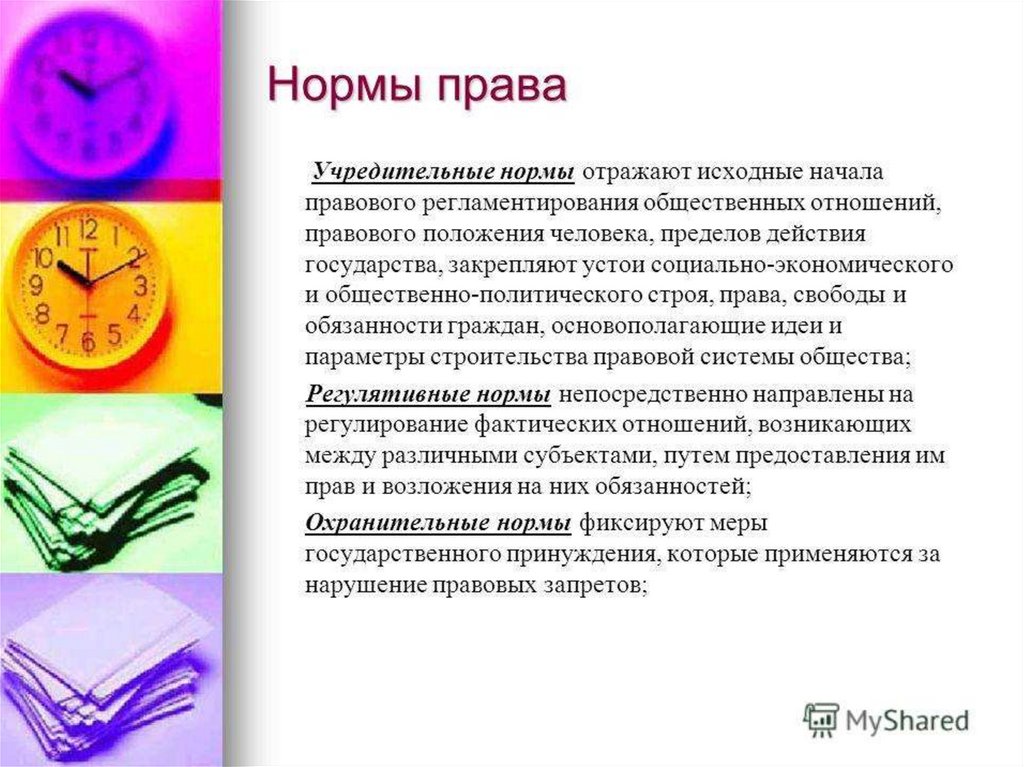 Нормы права

Учредительные нормы отражают исходные начала правового регламентирования общественных отношений, правового положения человека, пределов действия государства, закрепляют устои социально-экономического и общественно-политического строя, права, свободы и обязанности граждан, основополагающие идеи и параметры строительства правовой системы общества;

Регулятивные нормы непосредственно направлены на регулирование фактических отношений, возникающих между различными субъектами, путем предоставления им прав и возложения на них обязанностей;

Охранительные нормы фиксируют меры государственного принуждения, которые применяются за нарушение правовых запретов;

MyShared